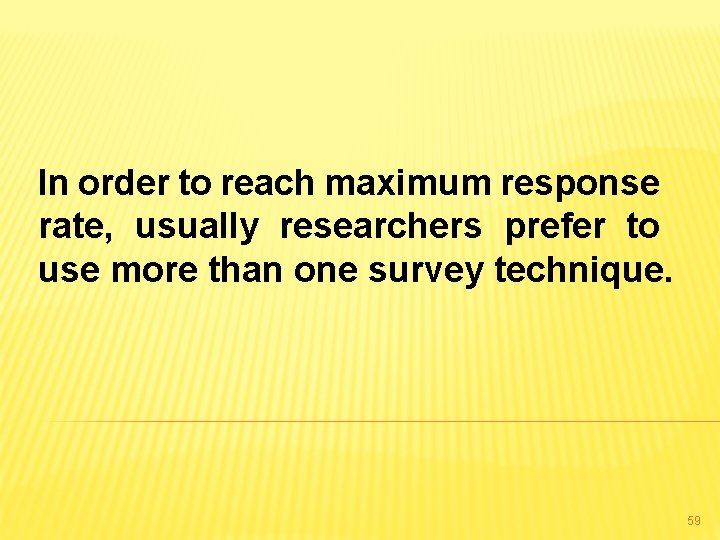 In order to reach maximum response rate, usually researchers prefer to use more than one survey technique.

59